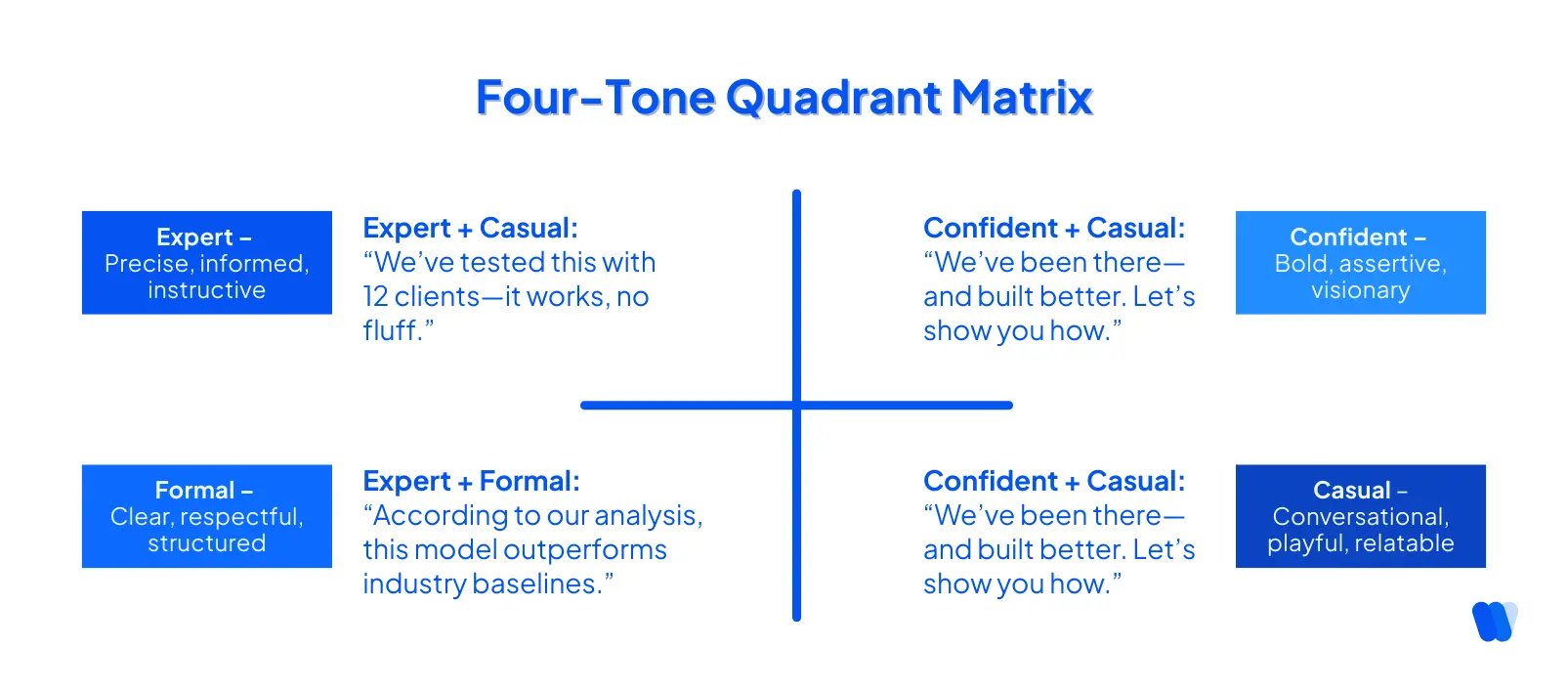 Four-Tone Quadrant Matrix

Expert –
Precise, informed, instructive

Expert + Casual:
“We’ve tested this with 12 clients—it works, no fluff.”

Confident + Casual:
“We’ve been there—and built better. Let’s show you how.”

Confident –
Bold, assertive, visionary

Formal –
Clear, respectful, structured

Expert + Formal:
“According to our analysis, this model outperforms industry baselines.”

Confident + Casual:
“We’ve been there—and built better. Let’s show you how.”

Casual –
Conversational, playful, relatable